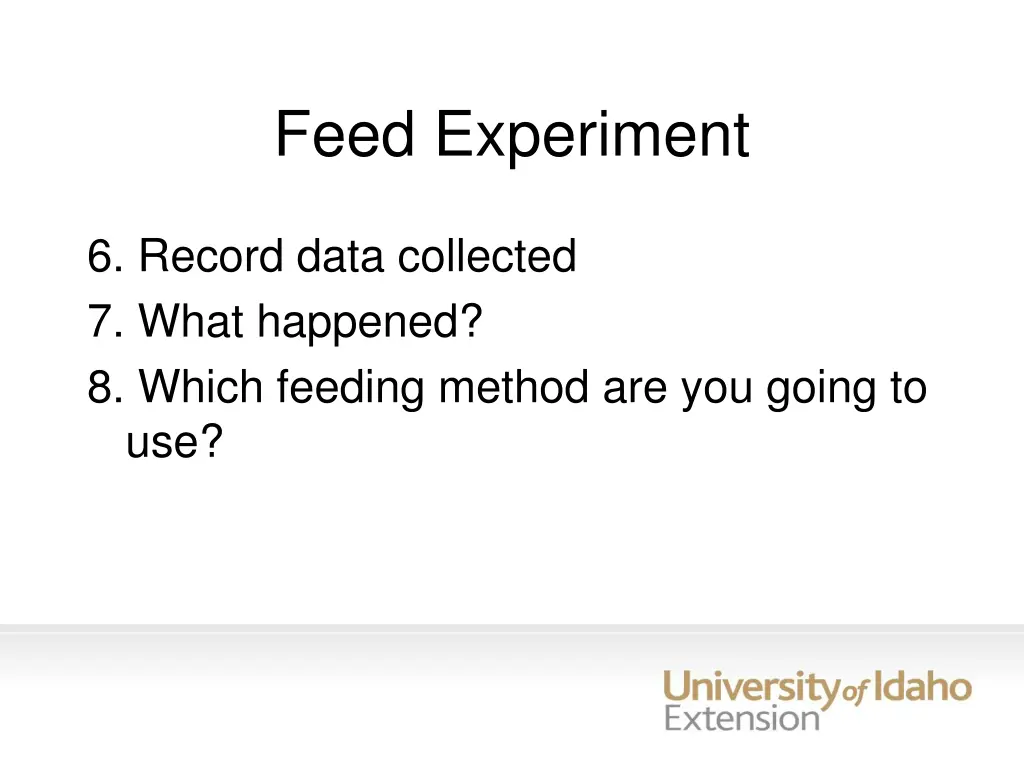 Feed Experiment

6. Record data collected
7. What happened?
8. Which feeding method are you going to use?

University of Idaho
Extension